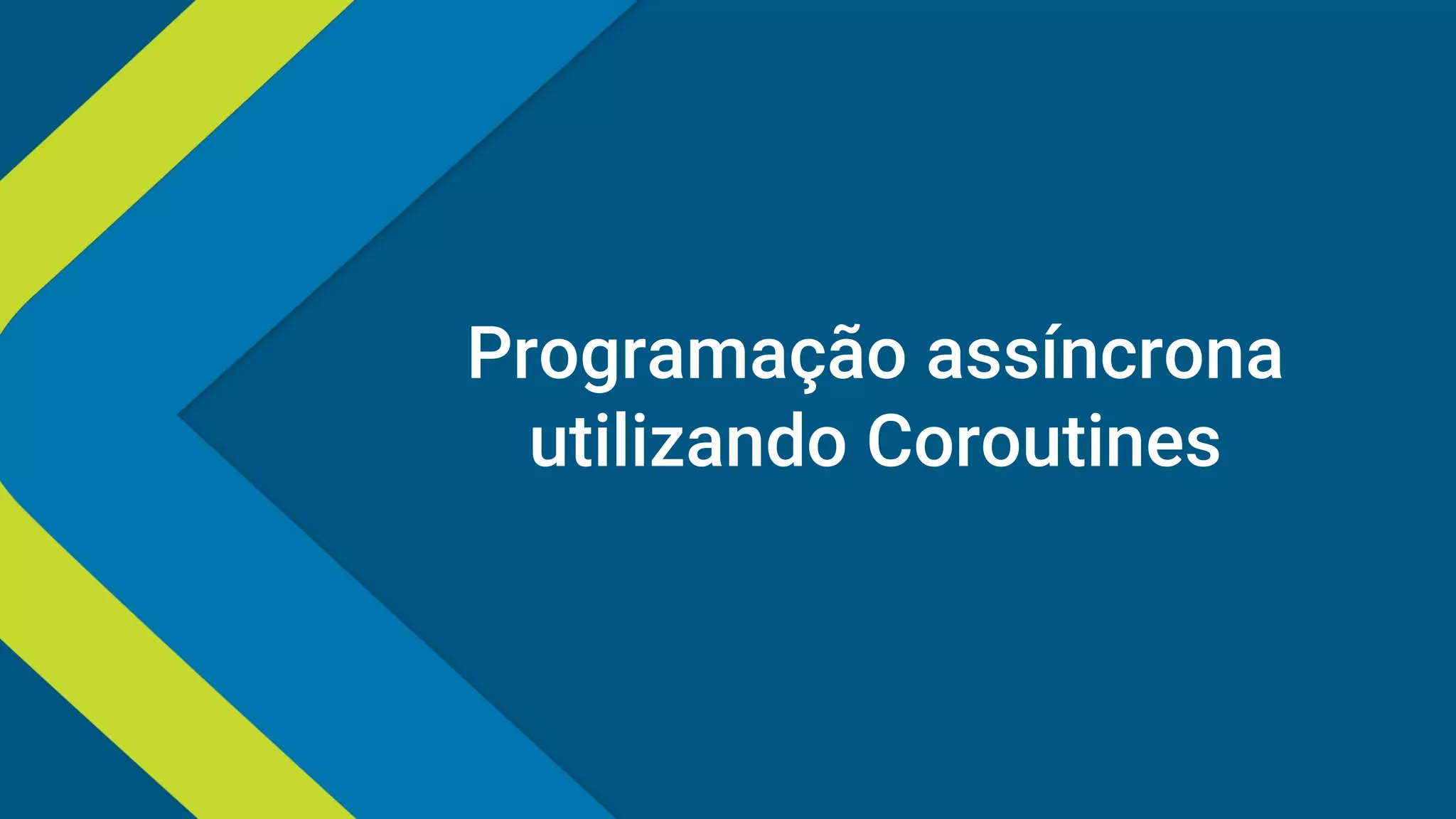 Programação assíncrona utilizando Coroutines